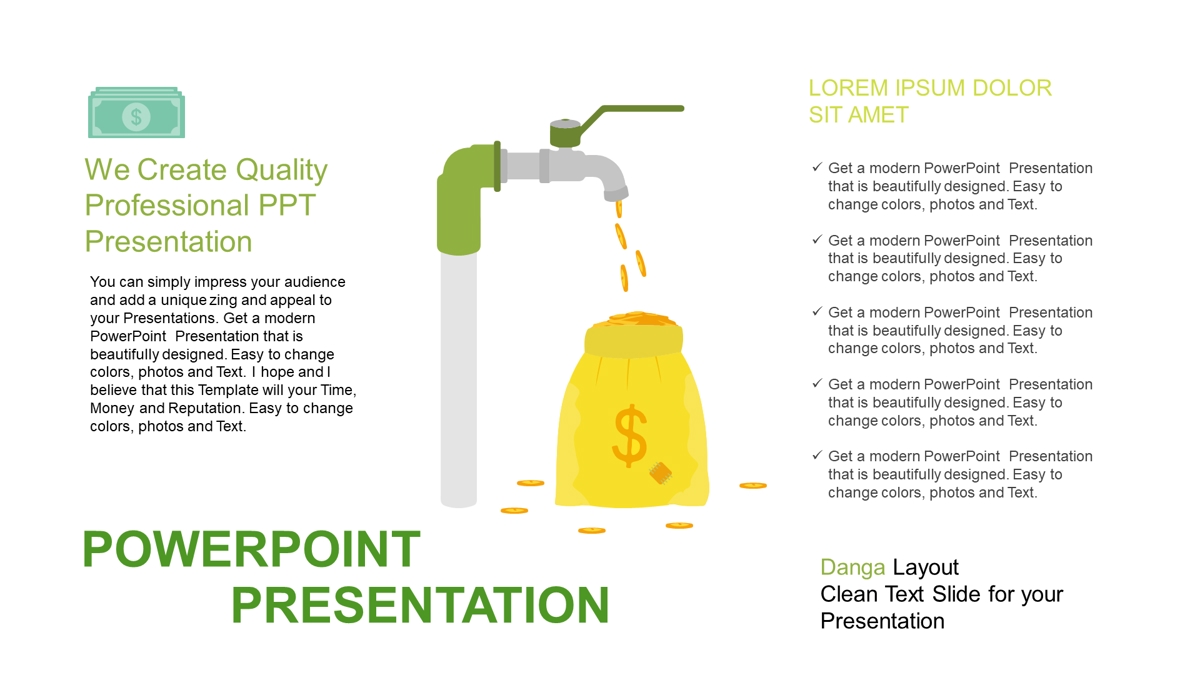 $

We Create Quality Professional PPT Presentation

You can simply impress your audience and add a unique zing and appeal to your Presentations. Get a modern PowerPoint Presentation that is beautifully designed. Easy to change colors, photos and Text. I hope and I believe that this Template will your Time, Money and Reputation. Easy to change colors, photos and Text.

$

POWERPOINT PRESENTATION

LOREM IPSUM DOLOR SIT AMET

✓ Get a modern PowerPoint Presentation that is beautifully designed. Easy to change colors, photos and Text.

✓ Get a modern PowerPoint Presentation that is beautifully designed. Easy to change colors, photos and Text.

✓ Get a modern PowerPoint Presentation that is beautifully designed. Easy to change colors, photos and Text.

✓ Get a modern PowerPoint Presentation that is beautifully designed. Easy to change colors, photos and Text.

✓ Get a modern PowerPoint Presentation that is beautifully designed. Easy to change colors, photos and Text.

Danga Layout
Clean Text Slide for your Presentation